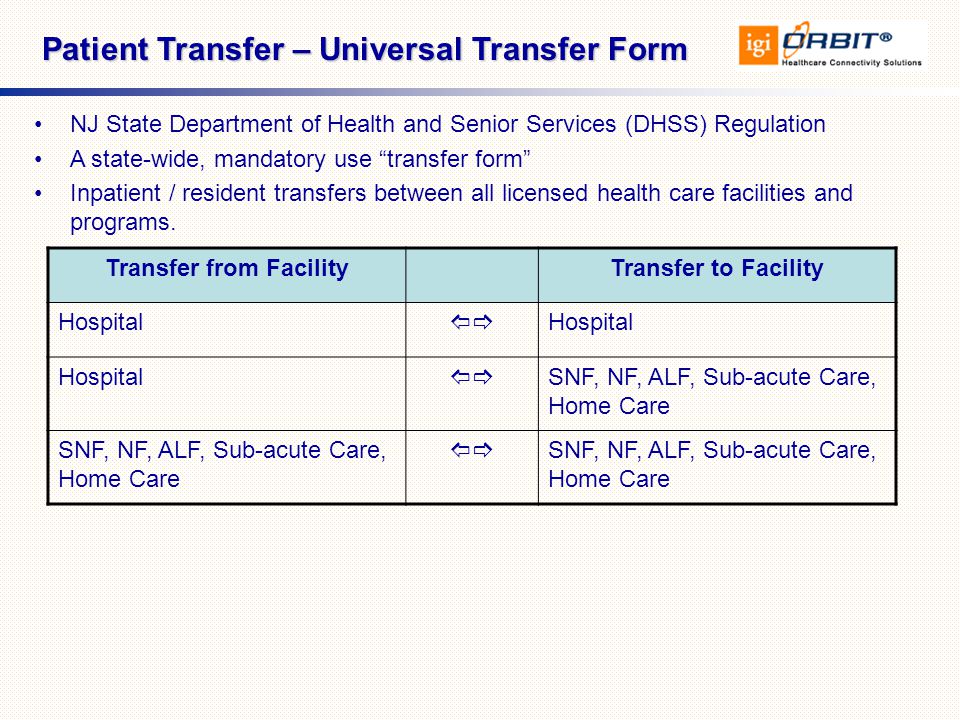 Patient Transfer – Universal Transfer Form

igi ORBIT®
Healthcare Connectivity Solutions

• NJ State Department of Health and Senior Services (DHSS) Regulation
• A state-wide, mandatory use “transfer form”
• Inpatient / resident transfers between all licensed health care facilities and programs.

| Transfer from Facility | | Transfer to Facility |
|---|---|---|
| Hospital | ⇦⇨ | Hospital |
| Hospital | ⇦⇨ | SNF, NF, ALF, Sub-acute Care, Home Care |
| SNF, NF, ALF, Sub-acute Care, Home Care | ⇦⇨ | SNF, NF, ALF, Sub-acute Care, Home Care |